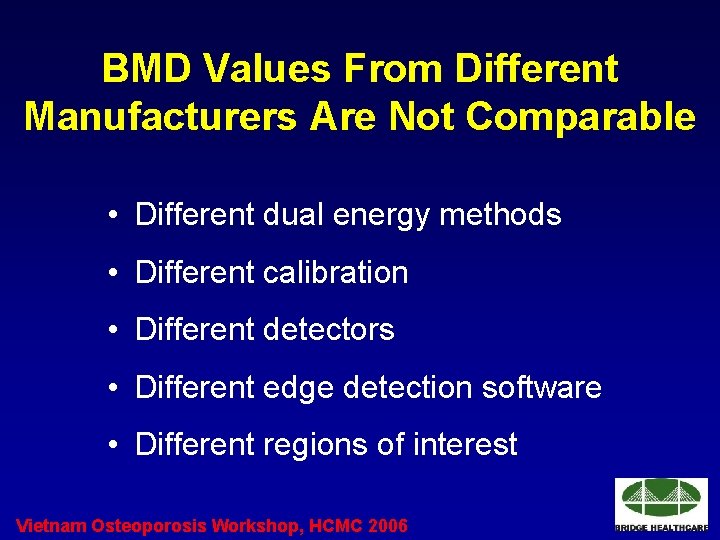 BMD Values From Different Manufacturers Are Not Comparable

• Different dual energy methods
• Different calibration
• Different detectors
• Different edge detection software
• Different regions of interest

Vietnam Osteoporosis Workshop, HCMC 2006

BRIDGE HEALTHCARE